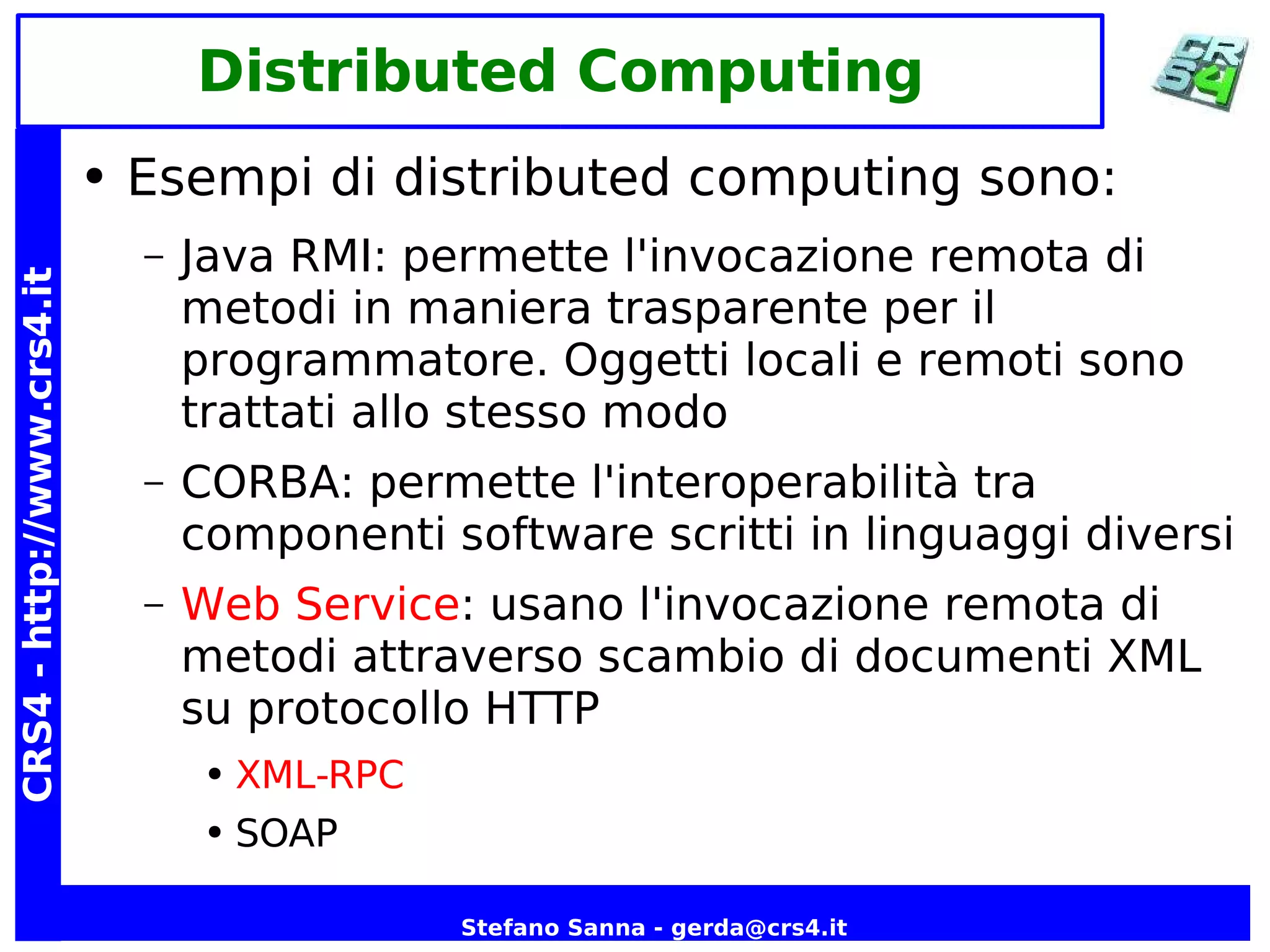 Distributed Computing

CRS4

CRS4 - http://www.crs4.it

• Esempi di distributed computing sono:

– Java RMI: permette l'invocazione remota di metodi in maniera trasparente per il programmatore. Oggetti locali e remoti sono trattati allo stesso modo

– CORBA: permette l'interoperabilità tra componenti software scritti in linguaggi diversi

– Web Service: usano l'invocazione remota di metodi attraverso scambio di documenti XML su protocollo HTTP

• XML-RPC

• SOAP

Stefano Sanna - gerda@crs4.it